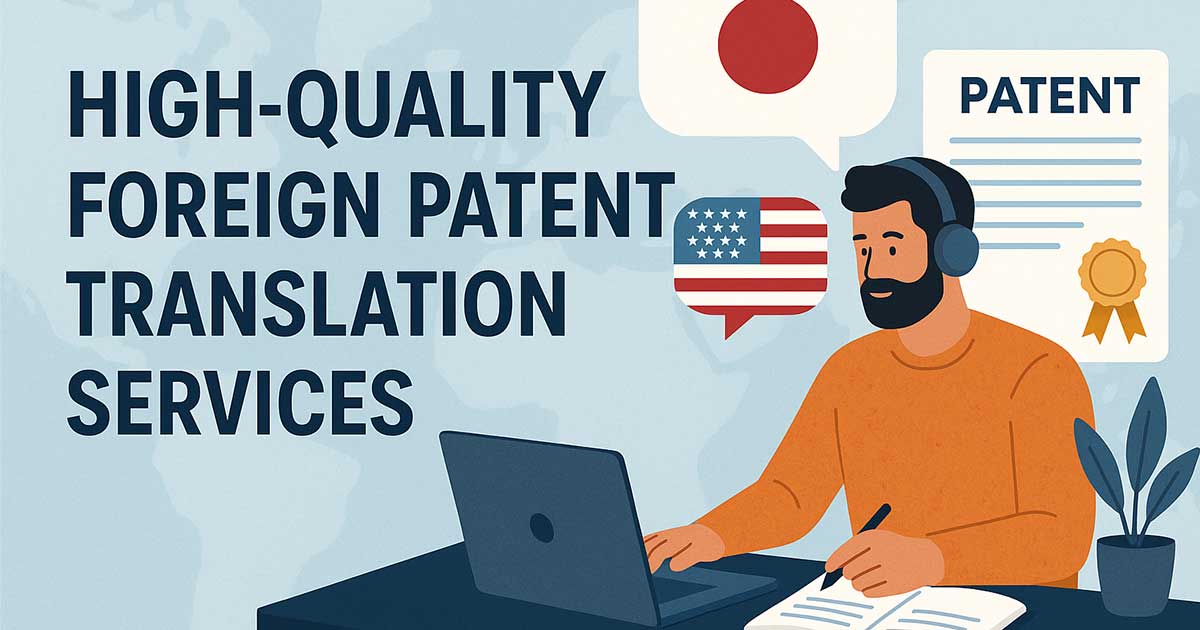 HIGH-QUALITY FOREIGN PATENT TRANSLATION SERVICES

PATENT